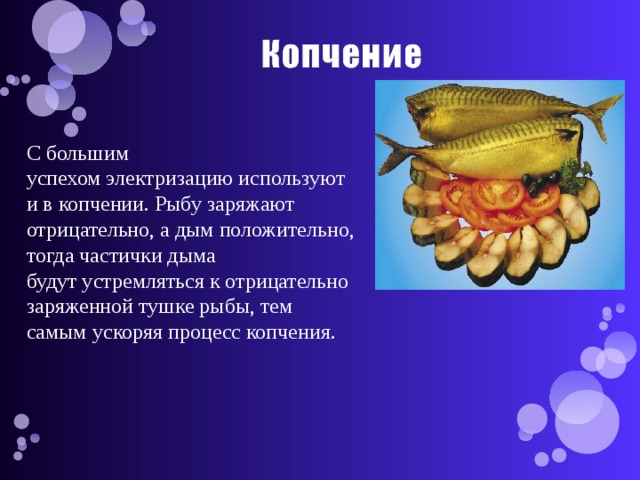 Копчение

С большим успехом электризацию используют и в копчении. Рыбу заряжают отрицательно, а дым положительно, тогда частички дыма будут устремляться к отрицательно заряженной тушке рыбы, тем самым ускоряя процесс копчения.